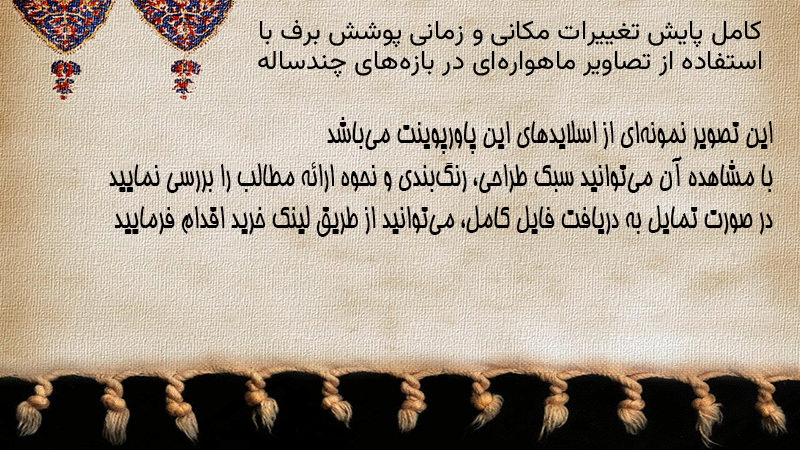 کامل پایش تغییرات مکانی و زمانی پوشش برف با استفاده از تصاویر ماهواره‌ای در بازه‌های چندساله

این تصویر نمونه‌ای از اسلایدهای این پاورپوینت می‌باشد
با مشاهده آن می‌توانید سبک طراحی، رنگ‌بندی و نحوه ارائه مطالب را بررسی نمایید
در صورت تمایل به دریافت فایل کامل، می‌توانید از طریق لینک خرید اقدام فرمایید